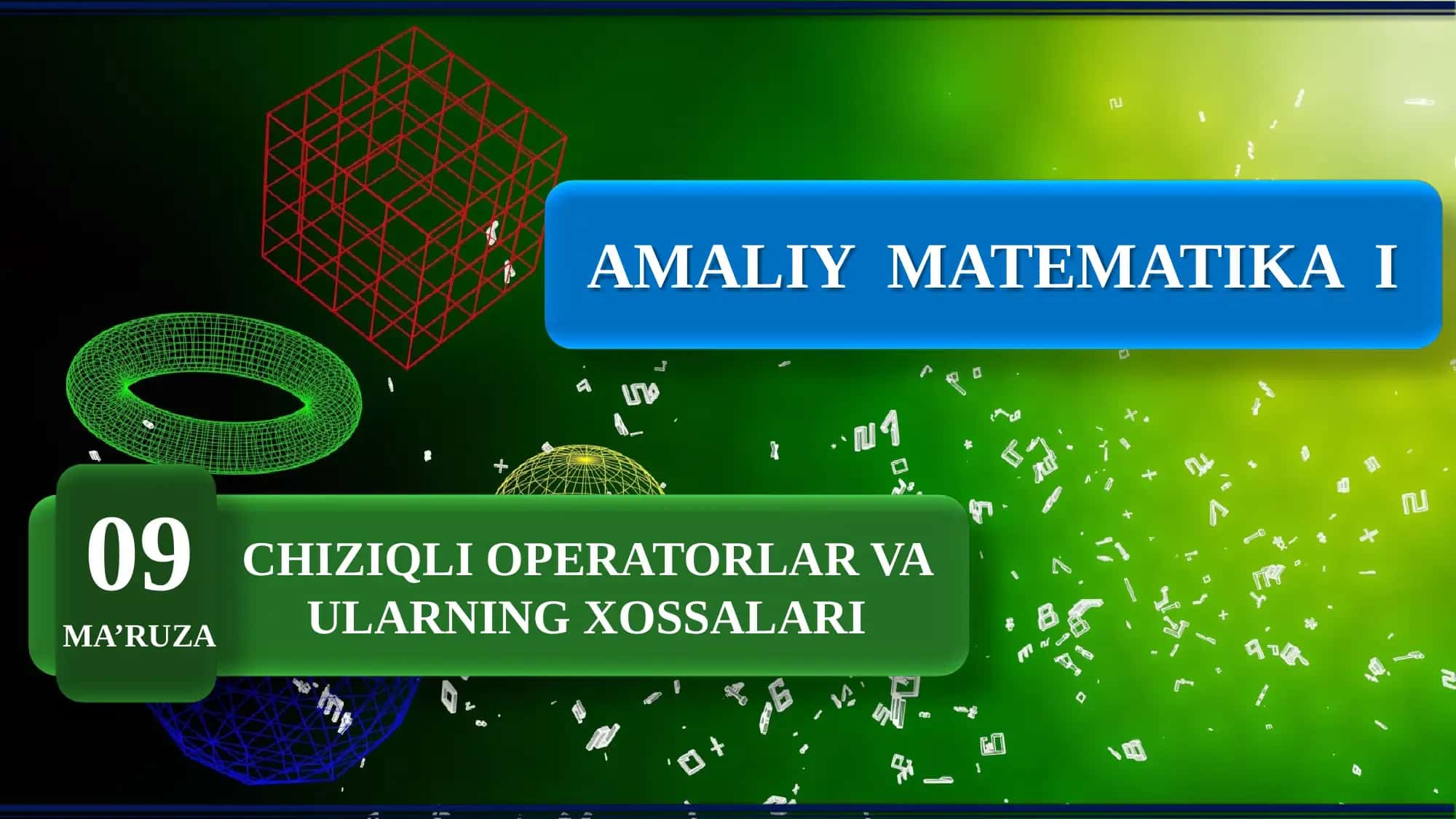 AMALIY MATEMATIKA I

09
MA’RUZA

CHIZIQLI OPERATORLAR VA ULARNING XOSSALARI